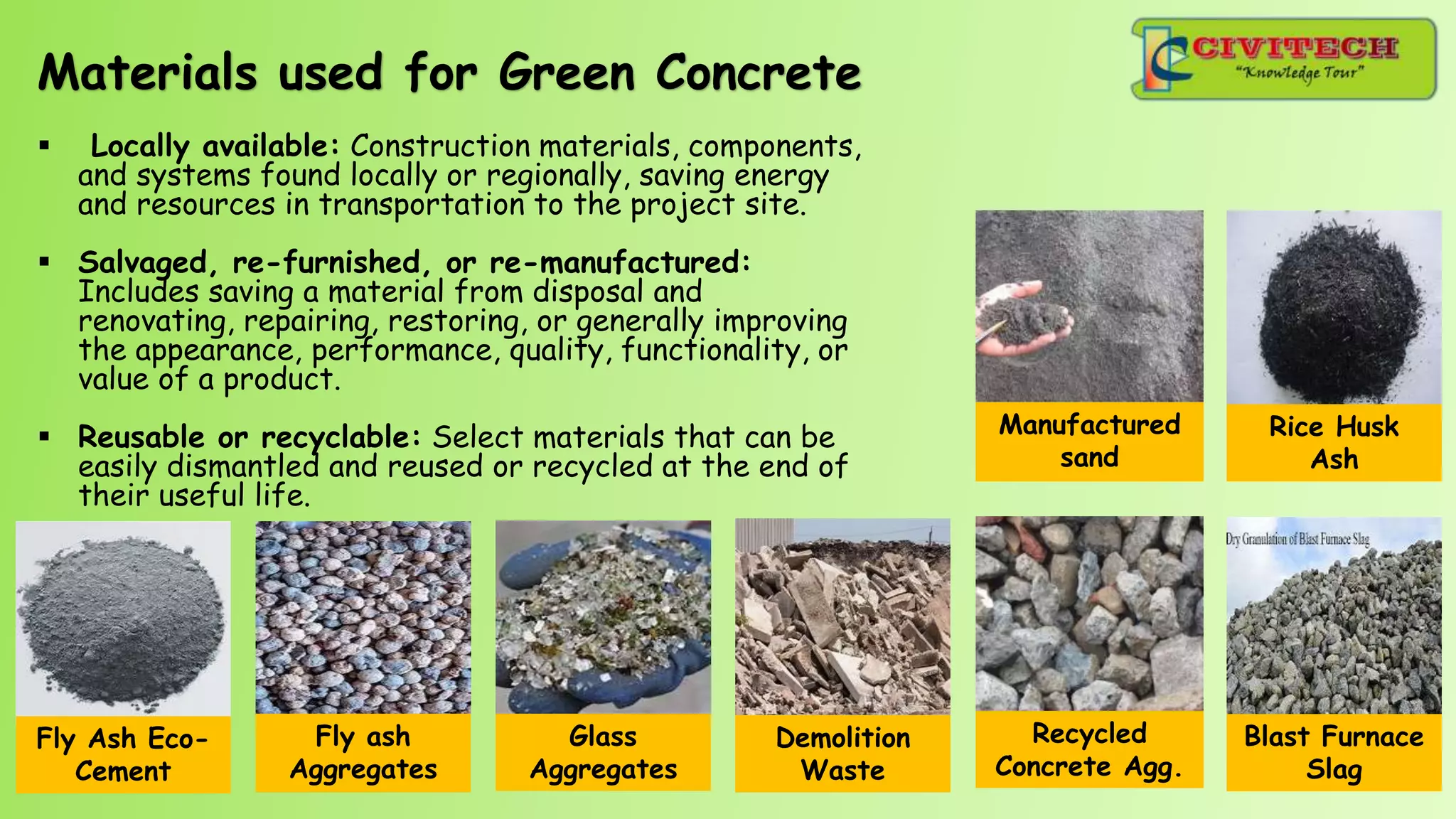 Materials used for Green Concrete

CIVITECH
"Knowledge Tour"

▪ Locally available: Construction materials, components, and systems found locally or regionally, saving energy and resources in transportation to the project site.

▪ Salvaged, re-furnished, or re-manufactured: Includes saving a material from disposal and renovating, repairing, restoring, or generally improving the appearance, performance, quality, functionality, or value of a product.

▪ Reusable or recyclable: Select materials that can be easily dismantled and reused or recycled at the end of their useful life.

Manufactured sand

Rice Husk Ash

Fly Ash Eco-Cement

Fly ash Aggregates

Glass Aggregates

Demolition Waste

Recycled Concrete Agg.

Dry Granulation of Blast Furnace Slag

Blast Furnace Slag